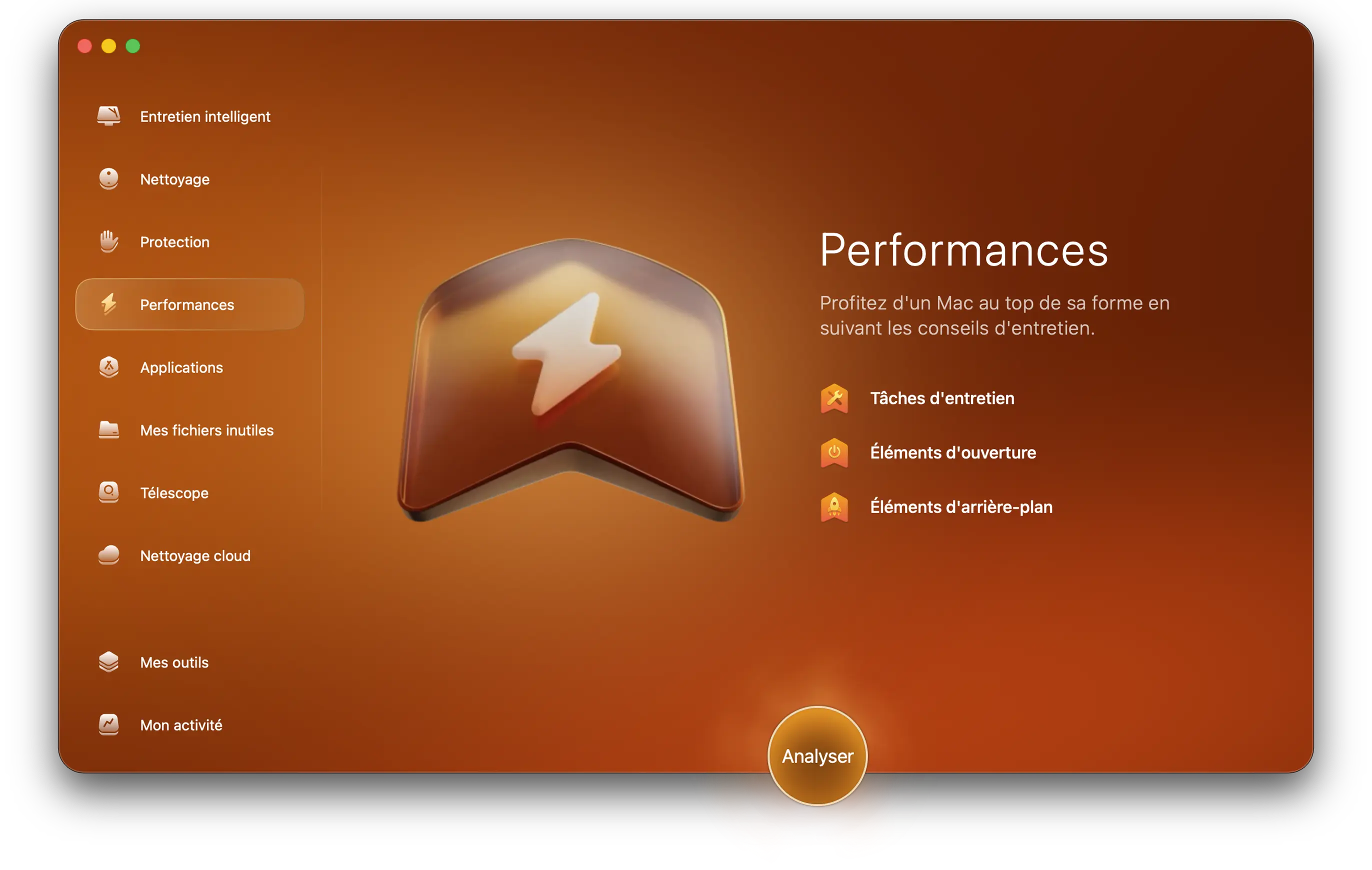 Entretien intelligent

Nettoyage

Protection

Performances

Applications

Mes fichiers inutiles

Télescope

Nettoyage cloud

Mes outils

Mon activité

Performances

Profitez d'un Mac au top de sa forme en suivant les conseils d'entretien.

Tâches d'entretien

Éléments d'ouverture

Éléments d'arrière-plan

Analyser